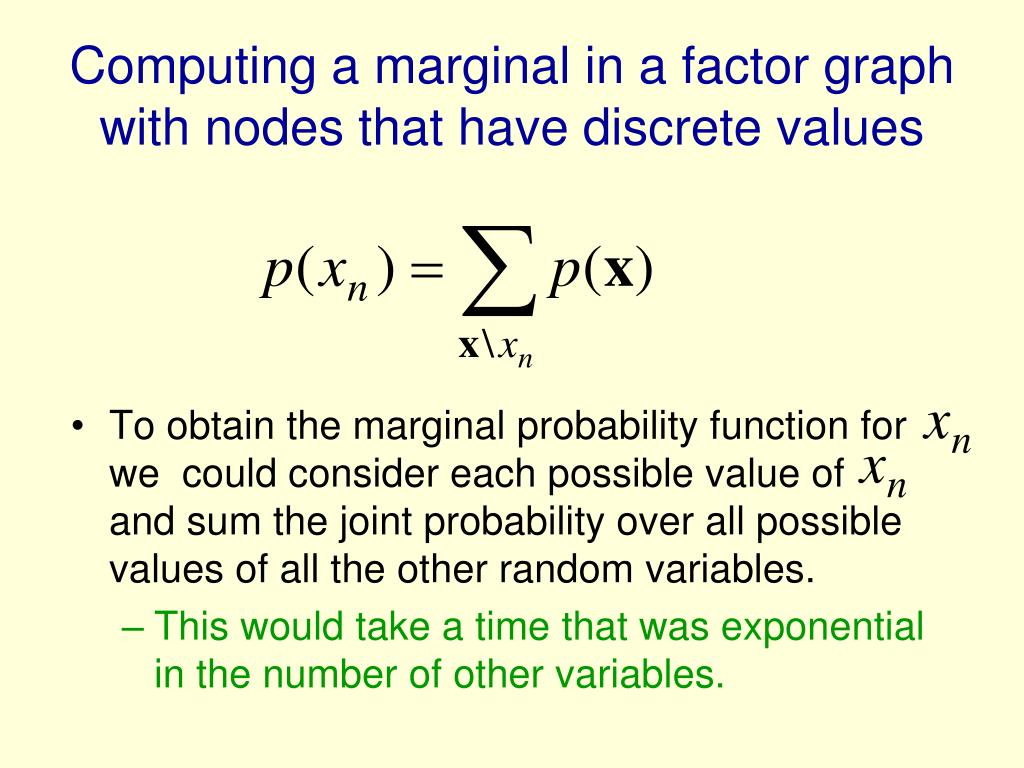 Computing a marginal in a factor graph with nodes that have discrete values

$p(x_n) = \sum_{\mathbf{x} \backslash x_n} p(\mathbf{x})$

• To obtain the marginal probability function for $x_n$ we could consider each possible value of $x_n$ and sum the joint probability over all possible values of all the other random variables.
– This would take a time that was exponential in the number of other variables.